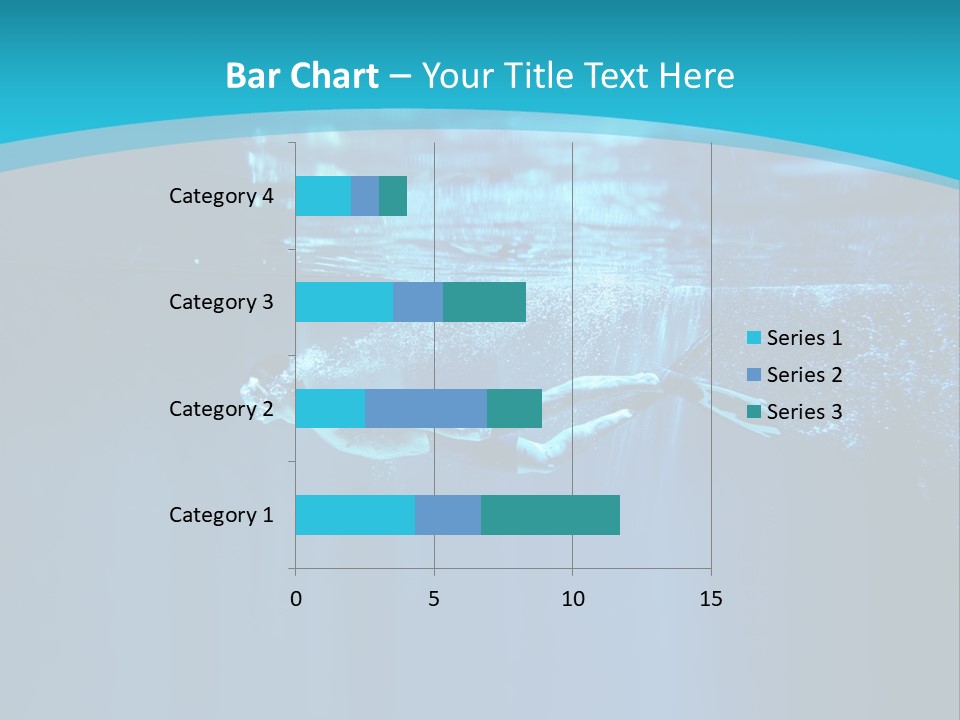 Bar Chart – Your Title Text Here

Category 4
Category 3
Category 2
Category 1

0
5
10
15

Series 1
Series 2
Series 3